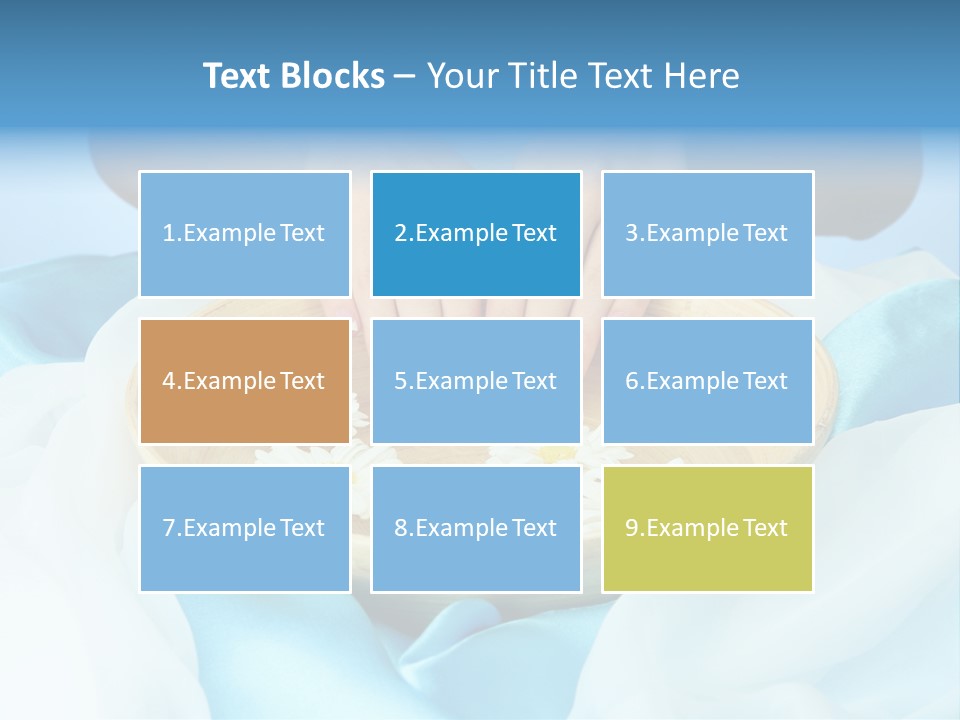 Text Blocks – Your Title Text Here

1.Example Text

2.Example Text

3.Example Text

4.Example Text

5.Example Text

6.Example Text

7.Example Text

8.Example Text

9.Example Text